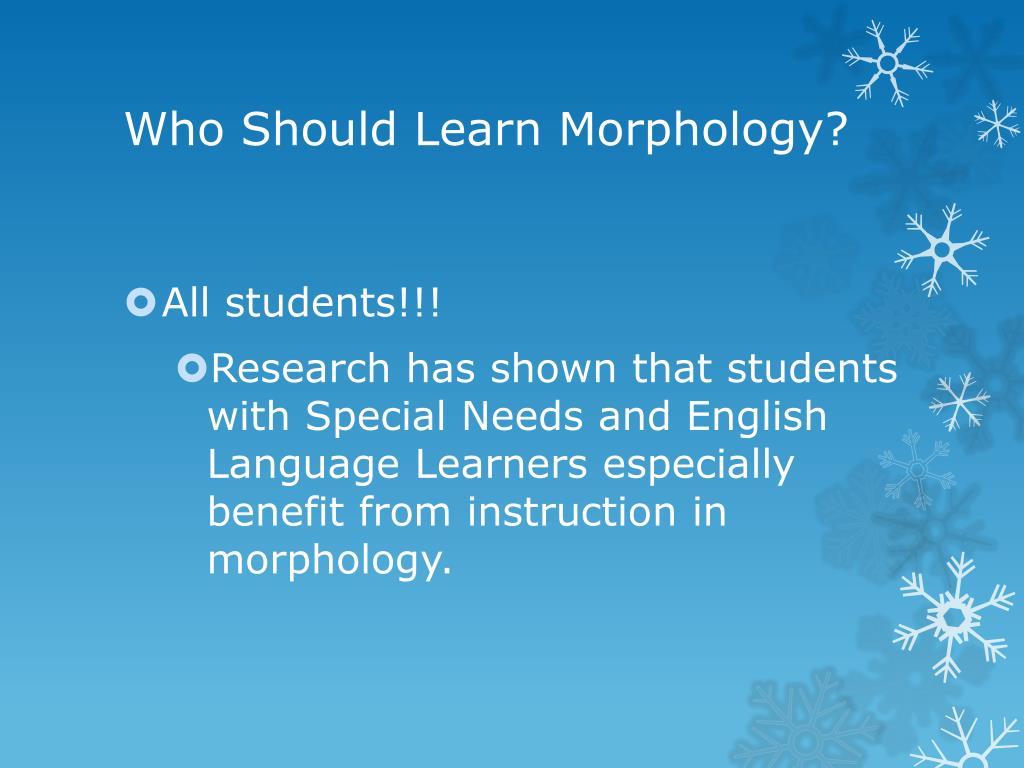 Who Should Learn Morphology?

All students!!!

Research has shown that students with Special Needs and English Language Learners especially benefit from instruction in morphology.